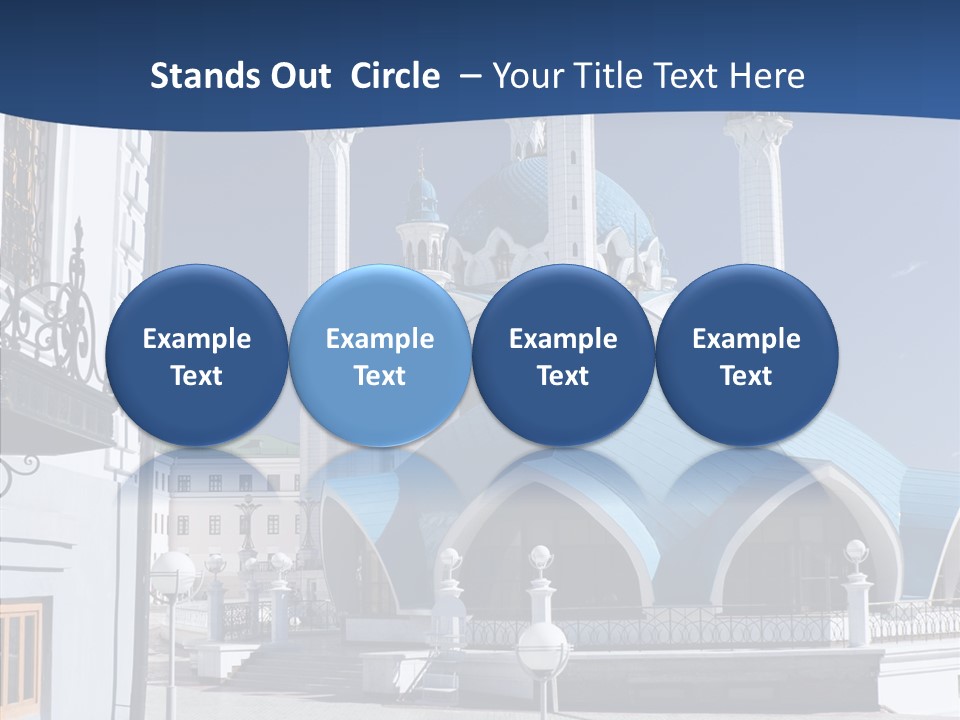 Stands Out Circle – Your Title Text Here

Example Text

Example Text

Example Text

Example Text